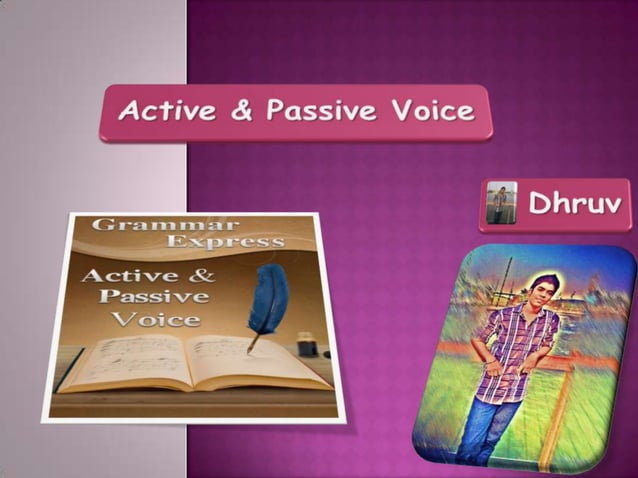 Active & Passive Voice

Dhruv

Grammar Express

Active & Passive Voice